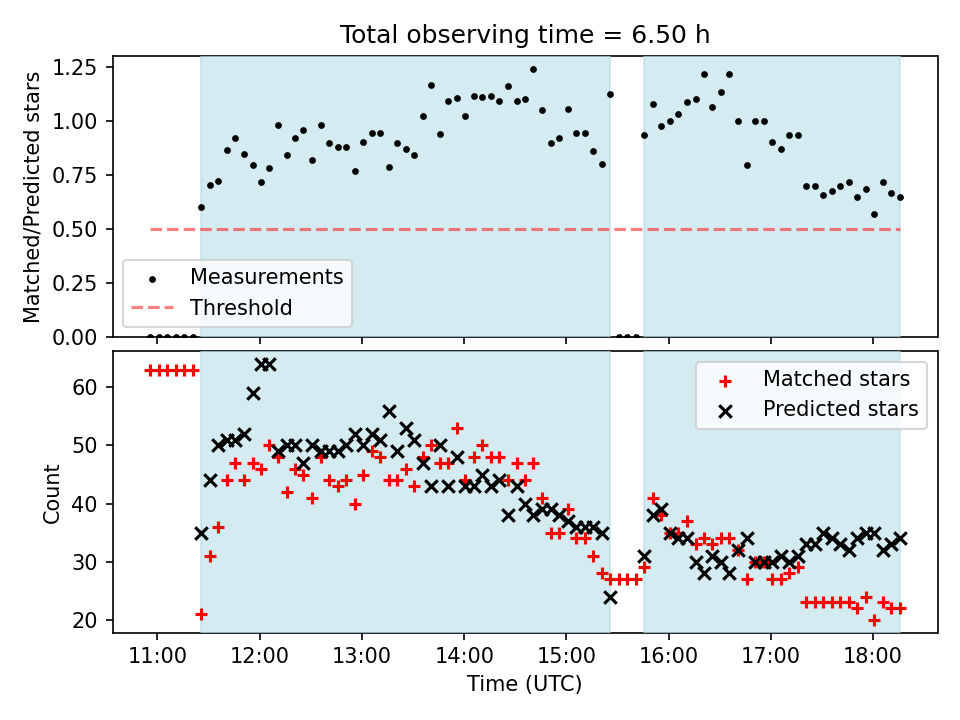 Total observing time = 6.50 h

Matched/Predicted stars

1.25
1.00
0.75
0.50
0.25
0.00

Measurements
Threshold

Count

60
50
40
30
20

Matched stars
Predicted stars

11:00 12:00 13:00 14:00 15:00 16:00 17:00 18:00

Time (UTC)